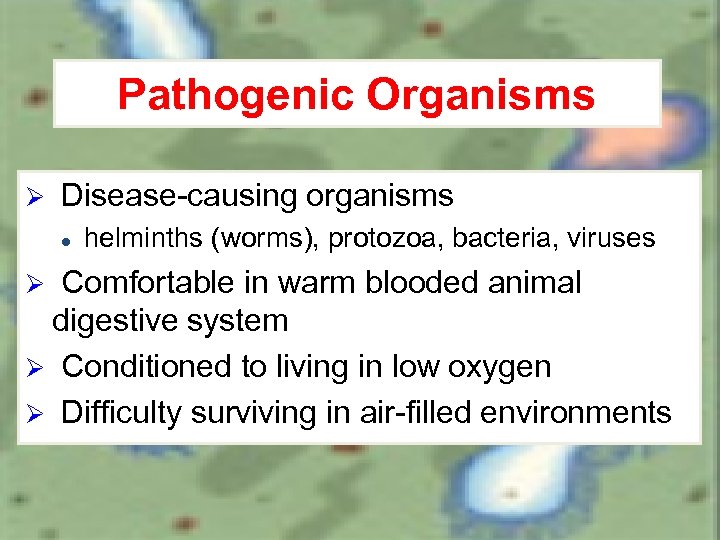 Pathogenic Organisms

➢ Disease-causing organisms
• helminths (worms), protozoa, bacteria, viruses

➢ Comfortable in warm blooded animal digestive system

➢ Conditioned to living in low oxygen

➢ Difficulty surviving in air-filled environments